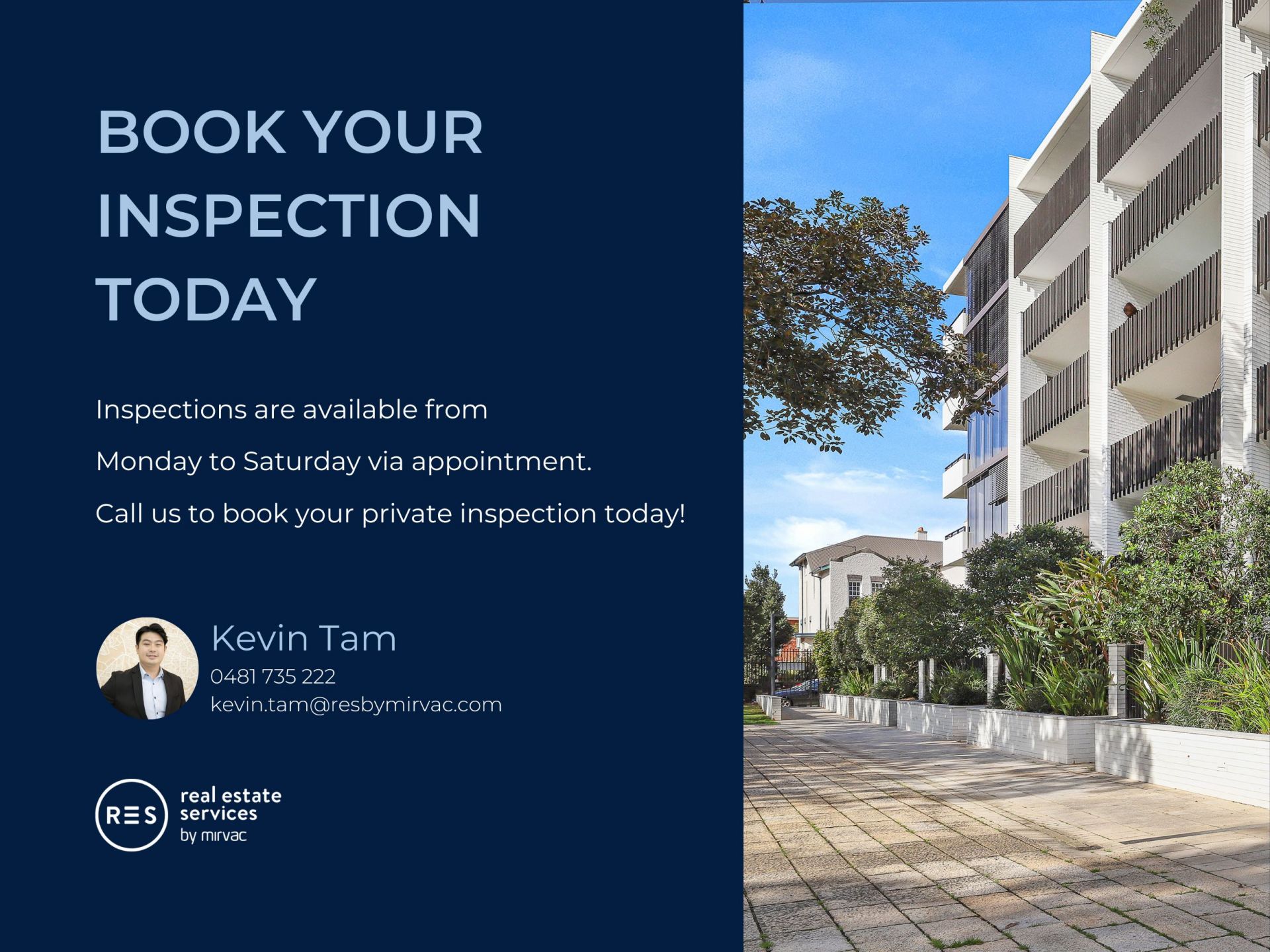 BOOK YOUR INSPECTION TODAY

Inspections are available from

Monday to Saturday via appointment.

Call us to book your private inspection today!

Kevin Tam
0481 735 222
kevin.tam@resbymirvac.com

RES real estate services by mirvac